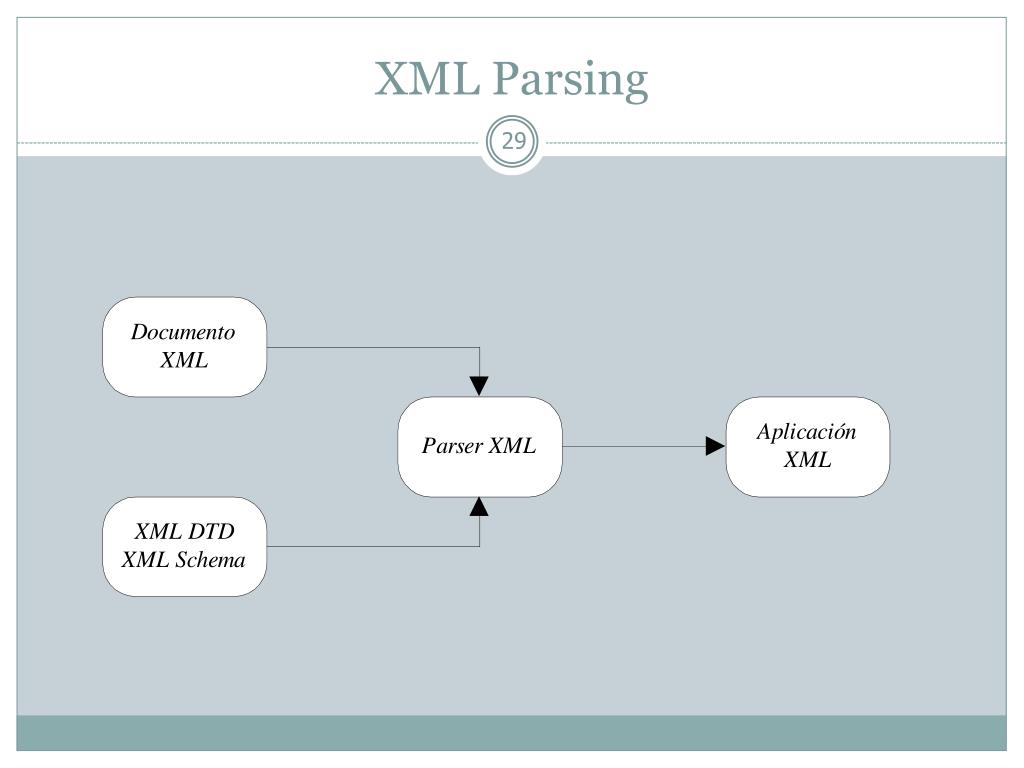 XML Parsing

29

Documento XML

XML DTD
XML Schema

Parser XML

Aplicación XML